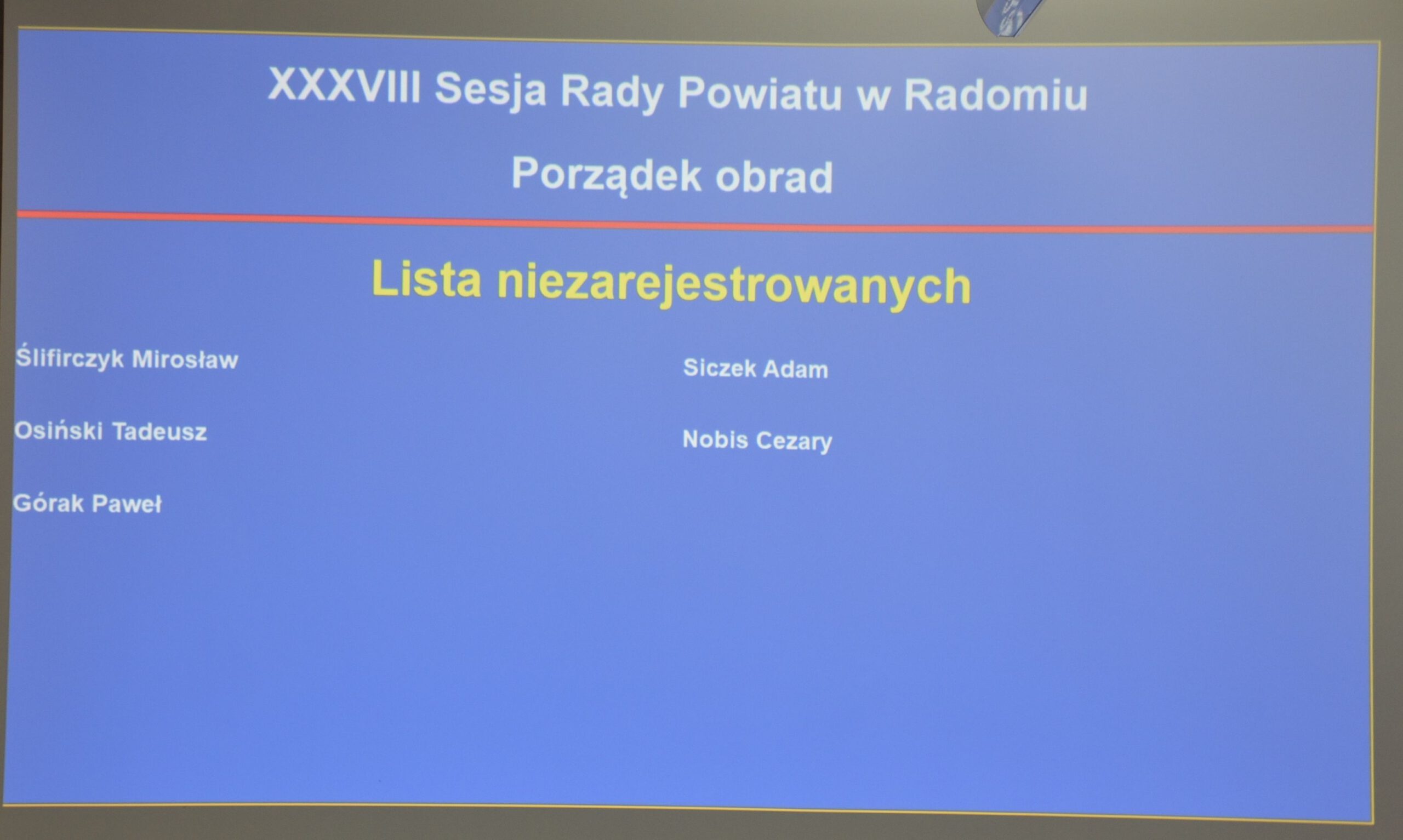 XXXVIII Sesja Rady Powiatu w Radomiu

Porządek obrad

Lista niezarejestrowanych

Ślifirczyk Mirosław

Osiński Tadeusz

Górak Paweł

Siczek Adam

Nobis Cezary